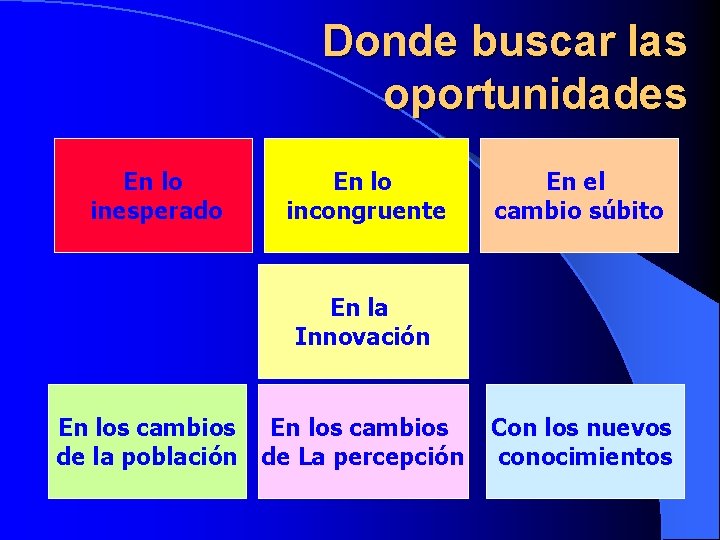 Donde buscar las oportunidades

En lo inesperado

En lo incongruente

En el cambio súbito

En la Innovación

En los cambios de la población

En los cambios de La percepción

Con los nuevos conocimientos